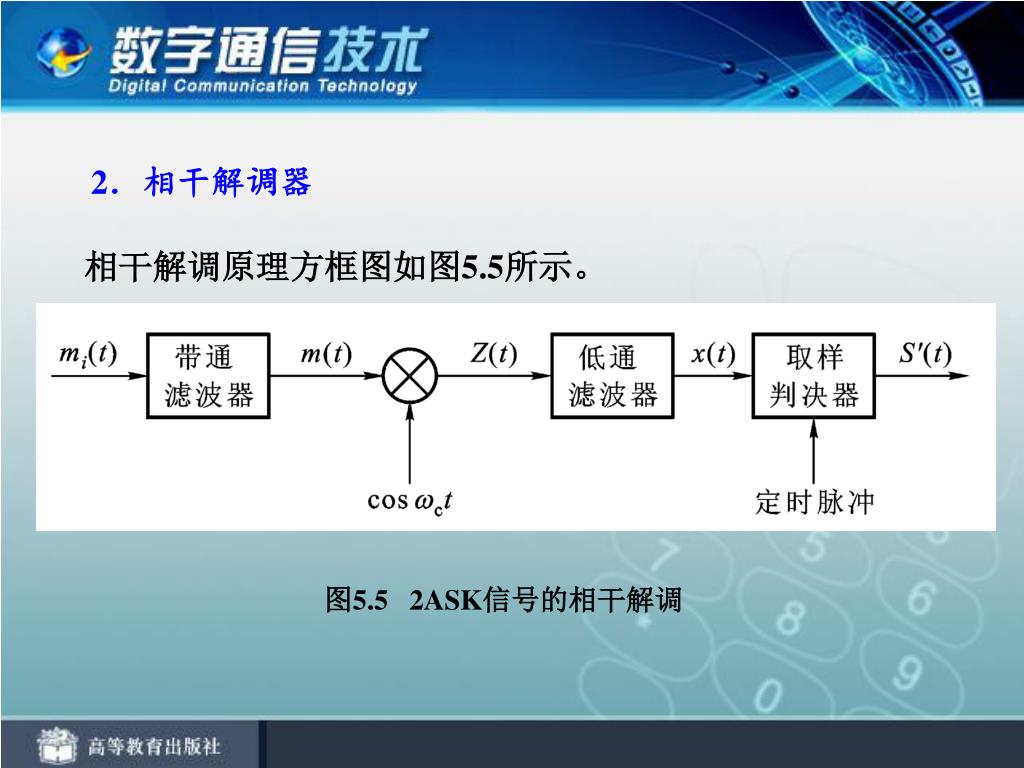 数字通信技术
Digital Communication Technology

2．相干解调器

相干解调原理方框图如图5.5所示。

$m_i(t)$ 带通滤波器 $m(t)$ $Z(t)$ 低通滤波器 $x(t)$ 取样判决器 $S'(t)$

$\cos\omega_c t$

定时脉冲

图5.5 2ASK信号的相干解调

高等教育出版社